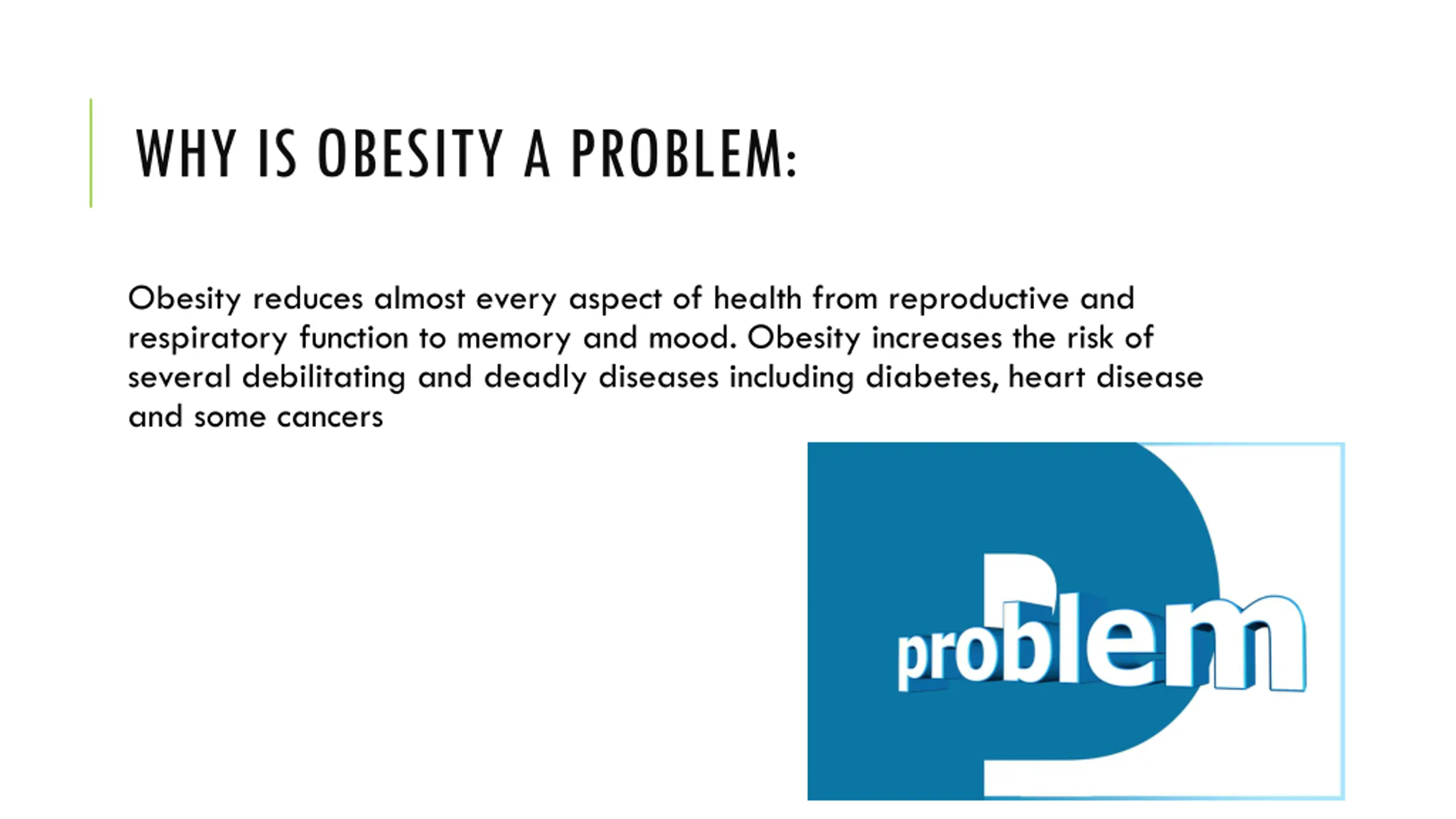 WHY IS OBESITY A PROBLEM:

Obesity reduces almost every aspect of health from reproductive and respiratory function to memory and mood. Obesity increases the risk of several debilitating and deadly diseases including diabetes, heart disease and some cancers

problem